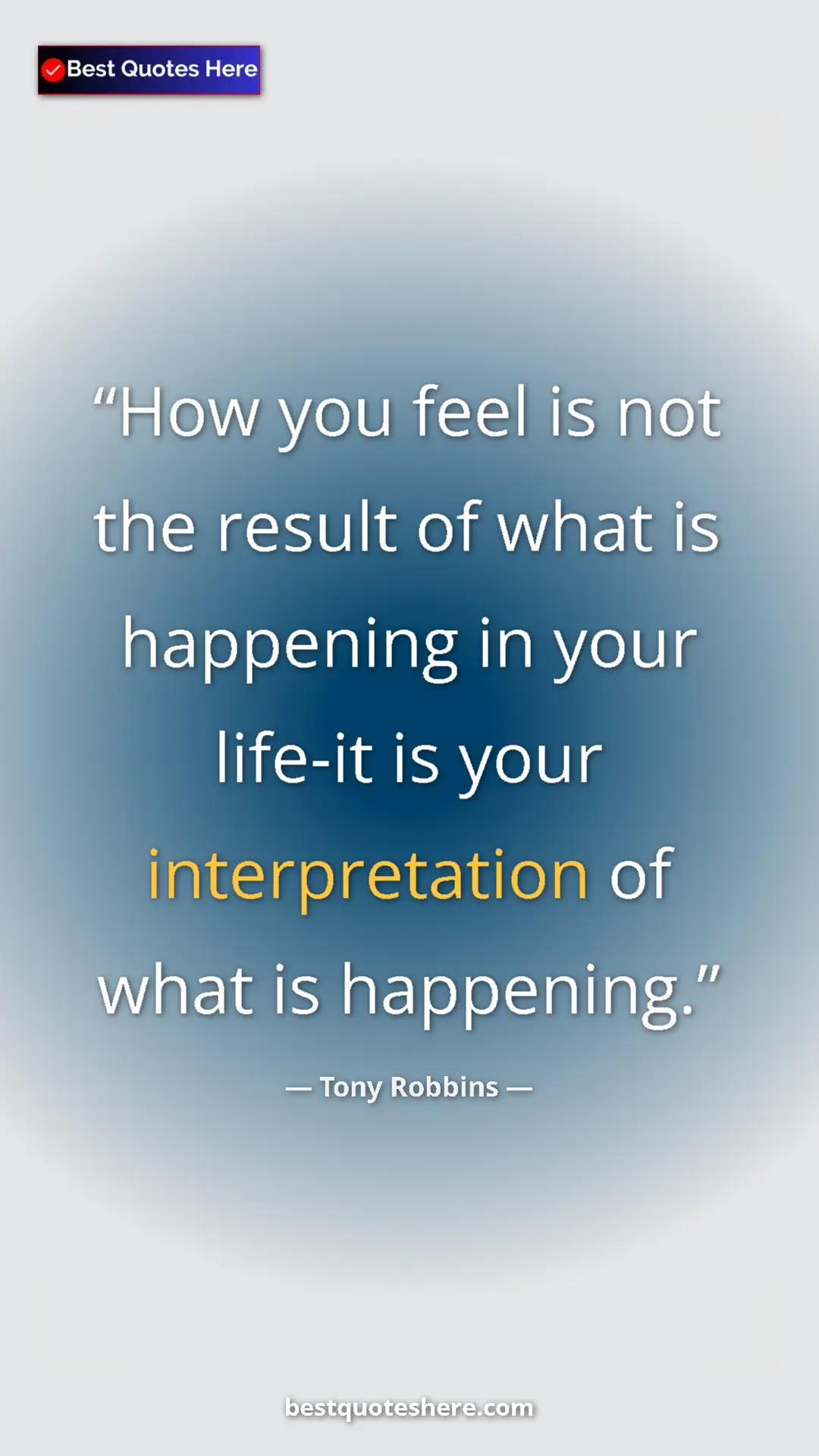 Best Quotes Here

“How you feel is not the result of what is happening in your life-it is your interpretation of what is happening.”

— Tony Robbins —

bestquoteshere.com